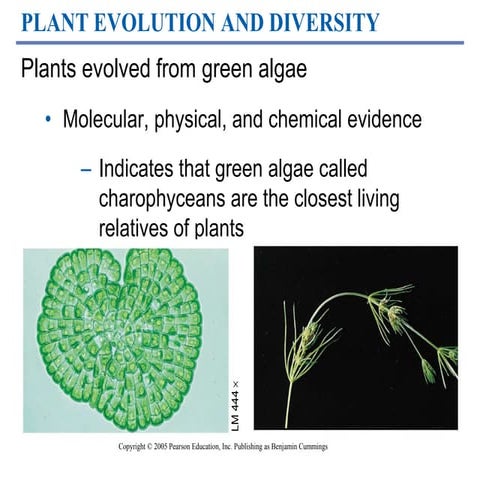 PLANT EVOLUTION AND DIVERSITY

Plants evolved from green algae

• Molecular, physical, and chemical evidence

– Indicates that green algae called charophyceans are the closest living relatives of plants

LM 444 ×

Copyright © 2005 Pearson Education, Inc. Publishing as Benjamin Cummings